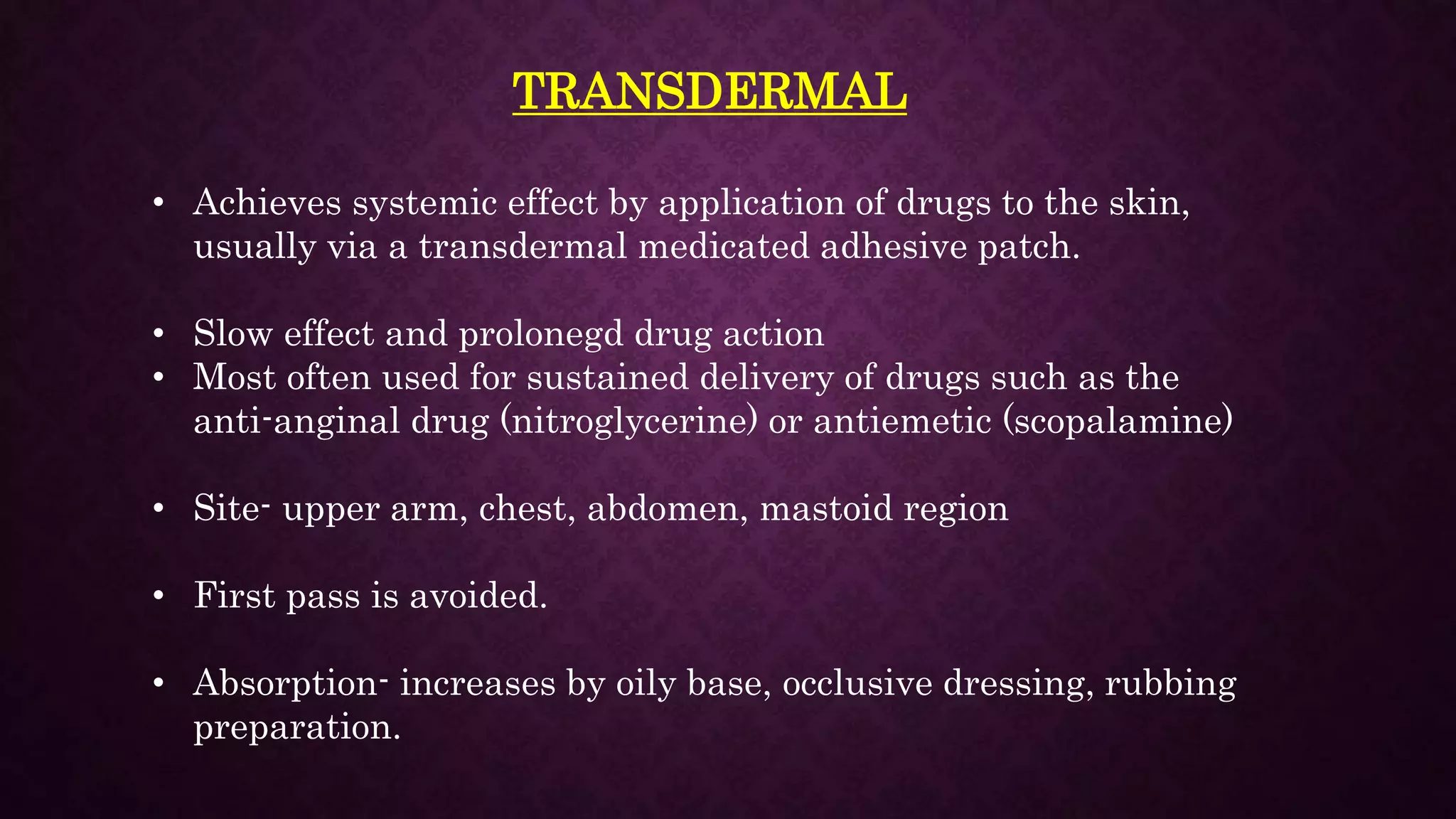 TRANSDERMAL

• Achieves systemic effect by application of drugs to the skin, usually via a transdermal medicated adhesive patch.

• Slow effect and prolonegd drug action
• Most often used for sustained delivery of drugs such as the anti-anginal drug (nitroglycerine) or antiemetic (scopalamine)

• Site- upper arm, chest, abdomen, mastoid region

• First pass is avoided.

• Absorption- increases by oily base, occlusive dressing, rubbing preparation.